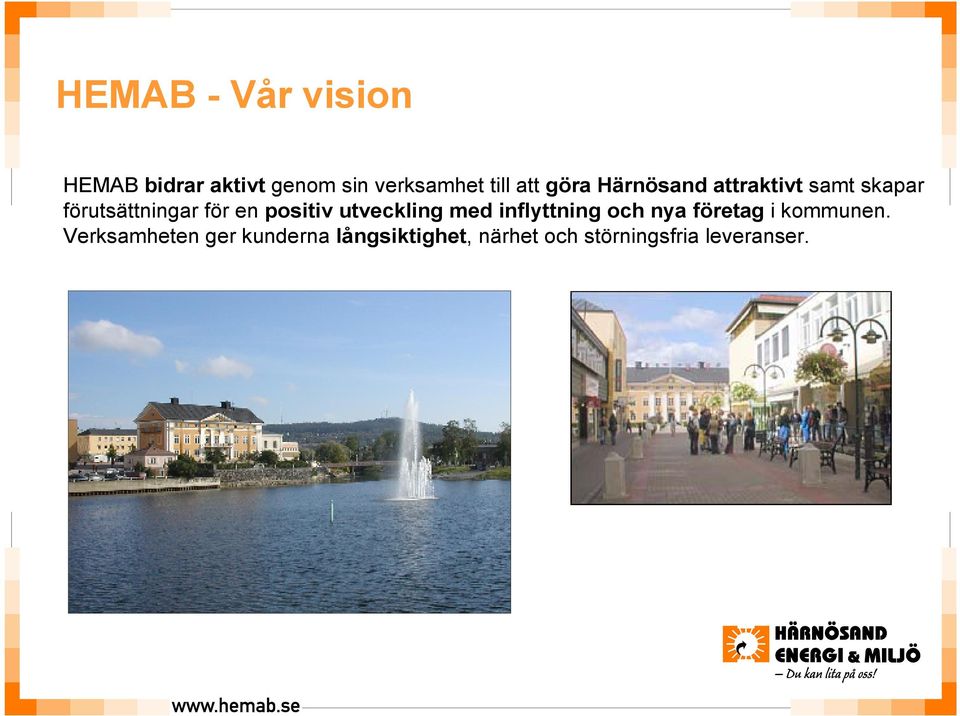 HEMAB - Vår vision

HEMAB bidrar aktivt genom sin verksamhet till att göra Härnösand attraktivt samt skapar förutsättningar för en positiv utveckling med inflyttning och nya företag i kommunen. Verksamheten ger kunderna långsiktighet, närhet och störningsfria leveranser.

HÄRNÖSAND
ENERGI & MILJÖ
– Du kan lita på oss!

www.hemab.se